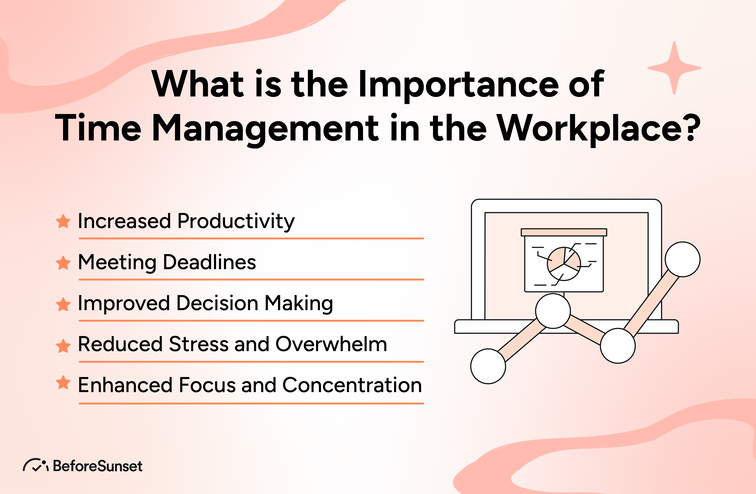 What is the Importance of Time Management in the Workplace?

Increased Productivity

Meeting Deadlines

Improved Decision Making

Reduced Stress and Overwhelm

Enhanced Focus and Concentration

BeforeSunset